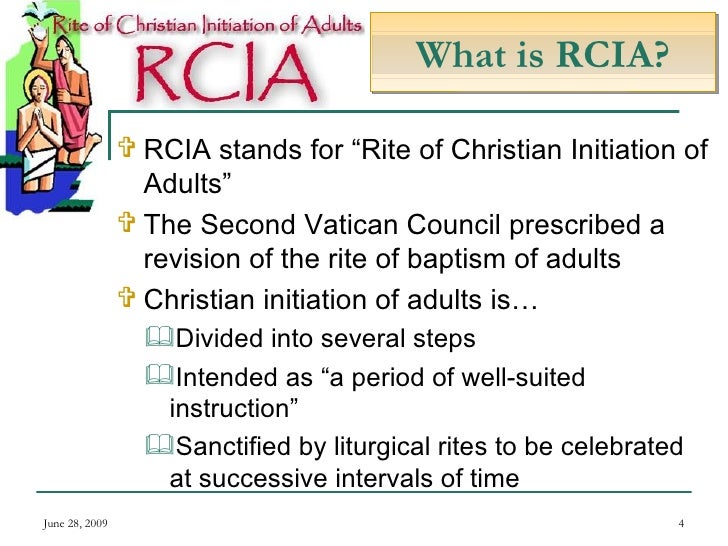 Rite of Christian Initiation of Adults
RCIA

What is RCIA?

RCIA stands for “Rite of Christian Initiation of Adults”

The Second Vatican Council prescribed a revision of the rite of baptism of adults

Christian initiation of adults is…

Divided into several steps

Intended as “a period of well-suited instruction”

Sanctified by liturgical rites to be celebrated at successive intervals of time

June 28, 2009

4